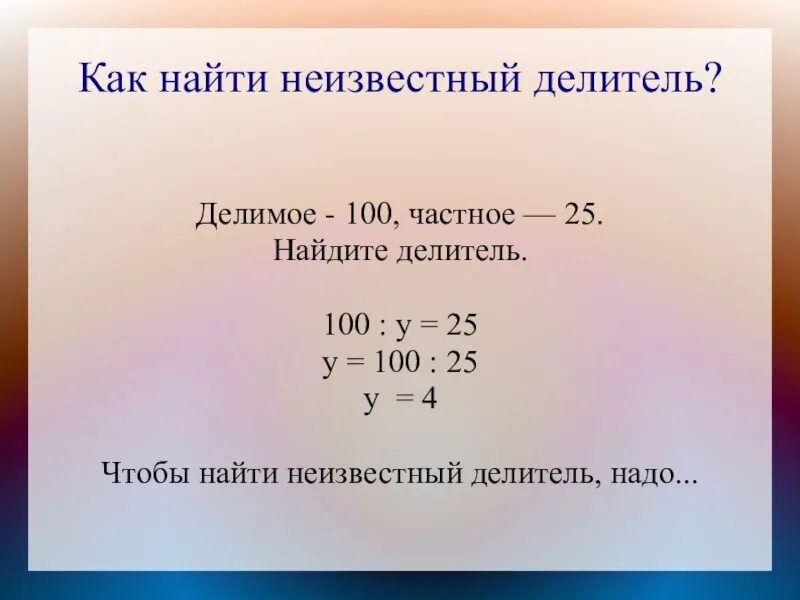 Как найти неизвестный делитель?

Делимое - 100, частное — 25.
Найдите делитель.

$100 : y = 25$
$y = 100 : 25$
$y = 4$

Чтобы найти неизвестный делитель, надо...